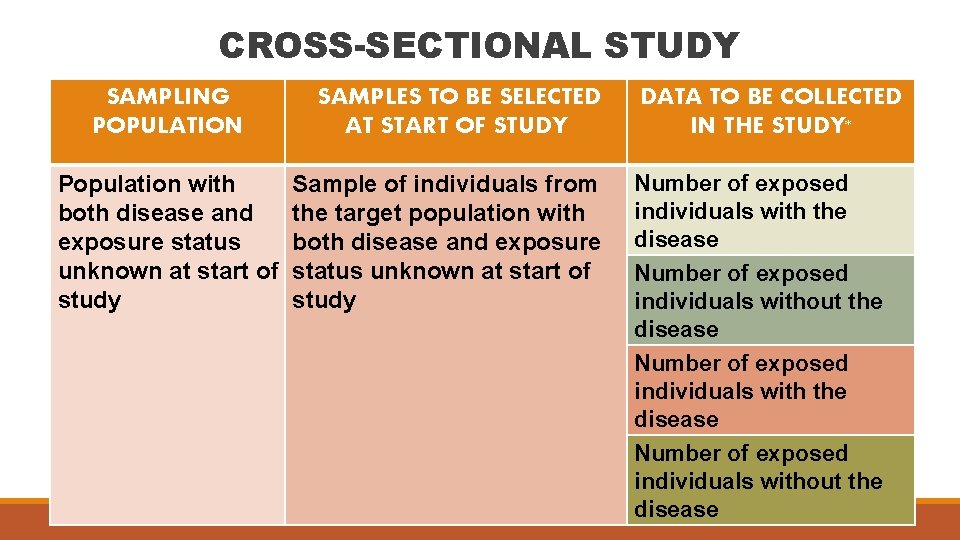 CROSS-SECTIONAL STUDY

| SAMPLING POPULATION | SAMPLES TO BE SELECTED AT START OF STUDY | DATA TO BE COLLECTED IN THE STUDY* |
|---|---|---|
| Population with both disease and exposure status unknown at start of study | Sample of individuals from the target population with both disease and exposure status unknown at start of study | Number of exposed individuals with the disease |
| | | Number of exposed individuals without the disease |
| | | Number of exposed individuals with the disease |
| | | Number of exposed individuals without the disease |